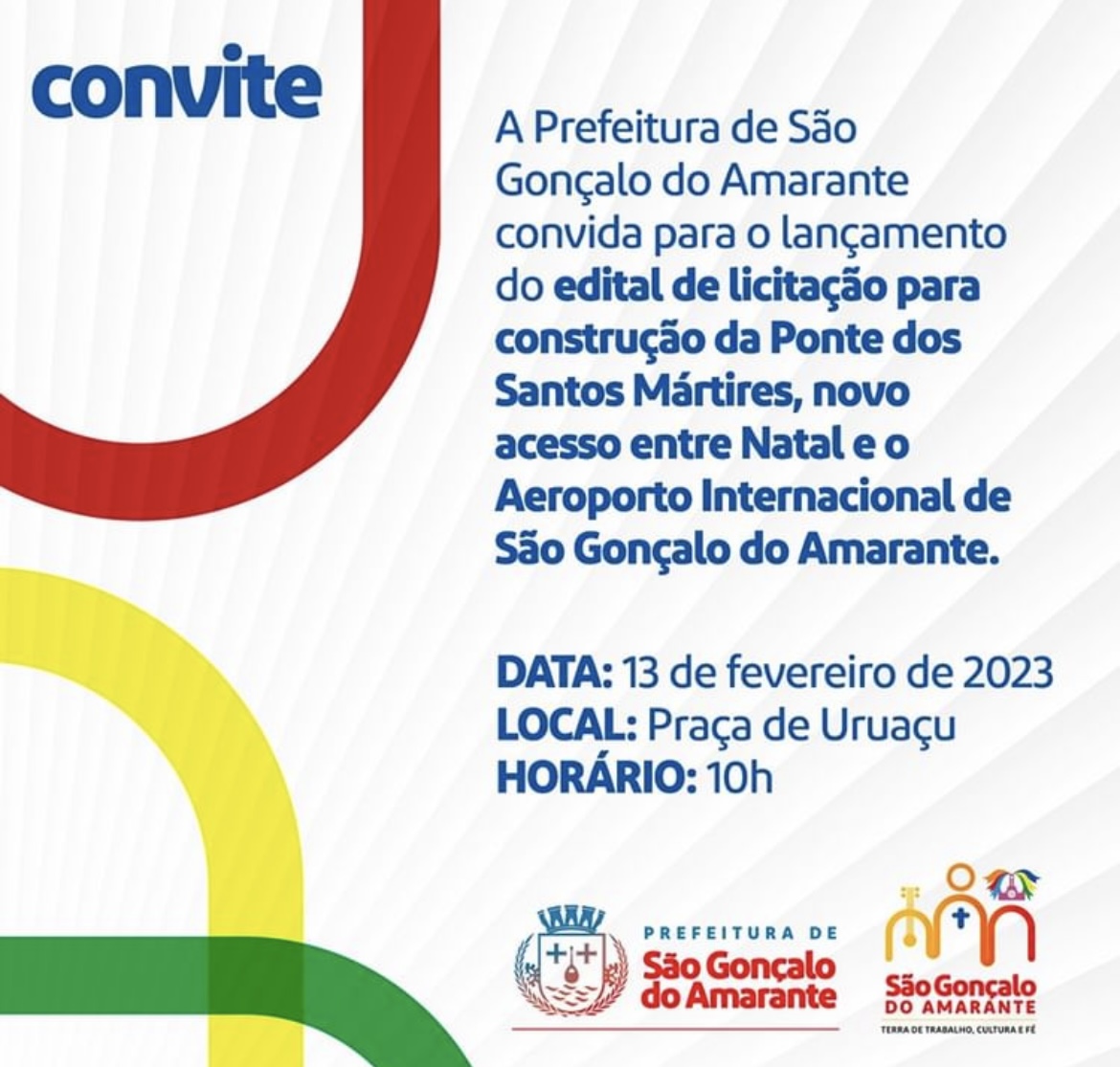 convite

A Prefeitura de São Gonçalo do Amarante convida para o lançamento do edital de licitação para construção da Ponte dos Santos Mártires, novo acesso entre Natal e o Aeroporto Internacional de São Gonçalo do Amarante.

DATA: 13 de fevereiro de 2023
LOCAL: Praça de Uruaçu
HORÁRIO: 10h

PREFEITURA DE
São Gonçalo do Amarante

São Gonçalo
DO AMARANTE
TERRA DE TRABALHO, CULTURA E FÉ